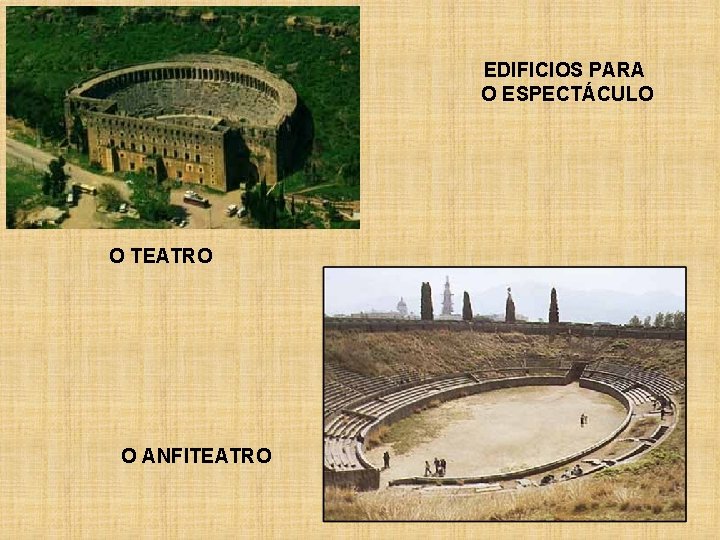 EDIFICIOS PARA
O ESPECTÁCULO

O TEATRO

O ANFITEATRO